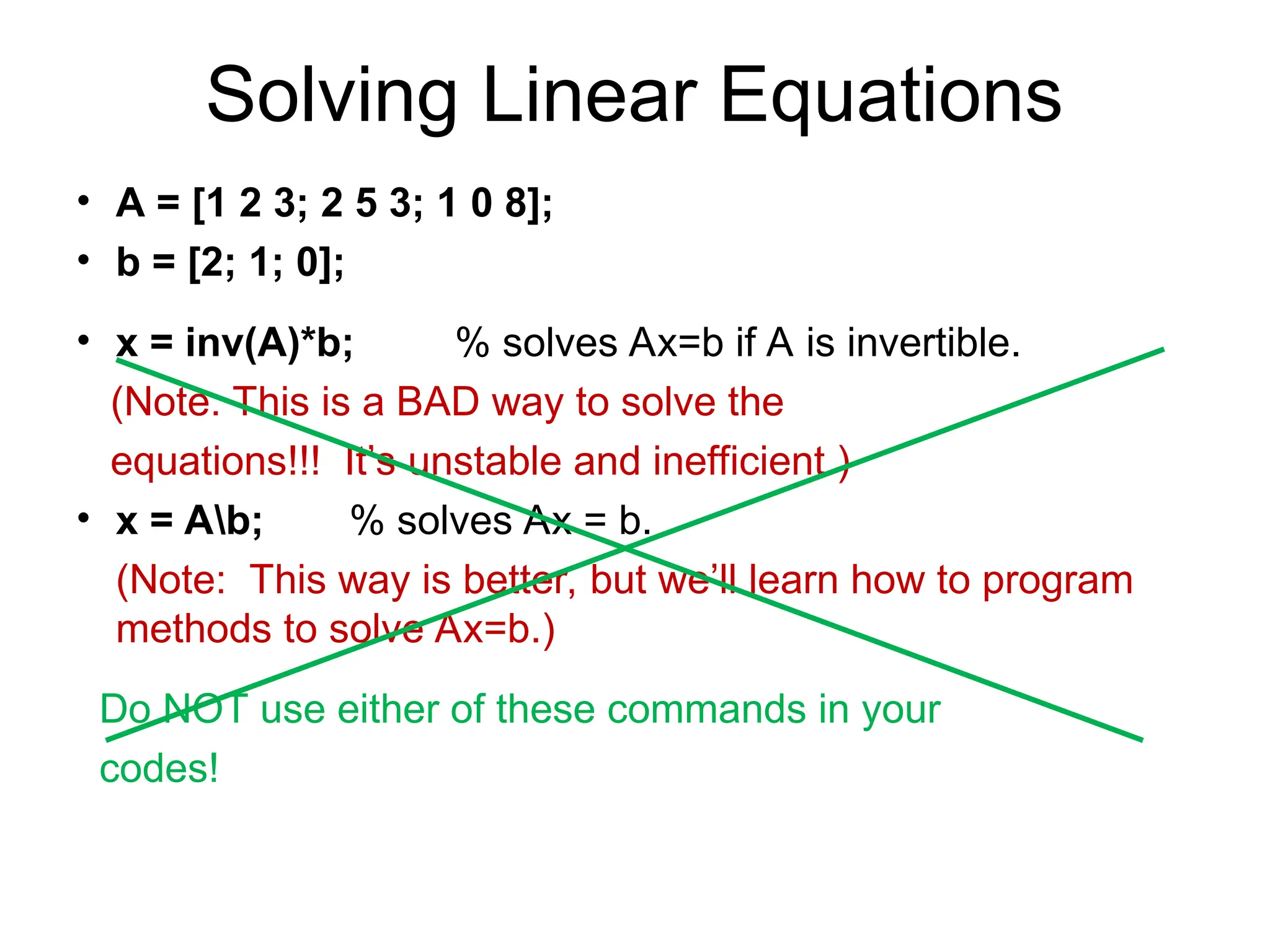 Solving Linear Equations

• A = [1 2 3; 2 5 3; 1 0 8];
• b = [2; 1; 0];

• x = inv(A)*b; % solves Ax=b if A is invertible.

(Note: This is a BAD way to solve the equations!!! It's unstable and inefficient.)

• x = A\b; % solves Ax = b.

(Note: This way is better, but we'll learn how to program methods to solve Ax=b.)

Do NOT use either of these commands in your codes!